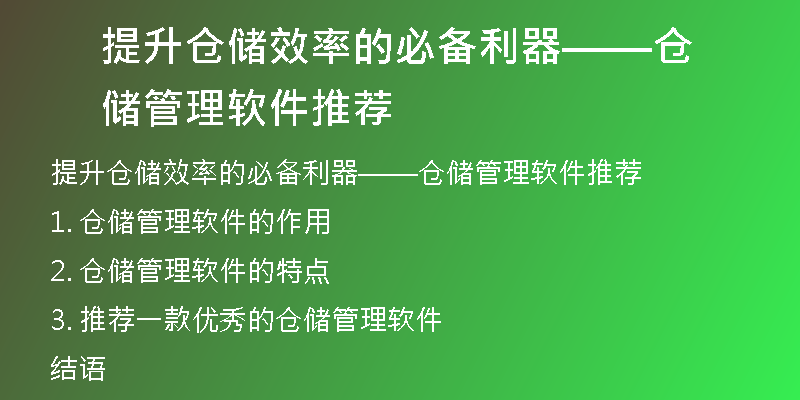 提升仓储效率的必备利器——仓储管理软件推荐

提升仓储效率的必备利器——仓储管理软件推荐

1. 仓储管理软件的作用

2. 仓储管理软件的特点

3. 推荐一款优秀的仓储管理软件

结语